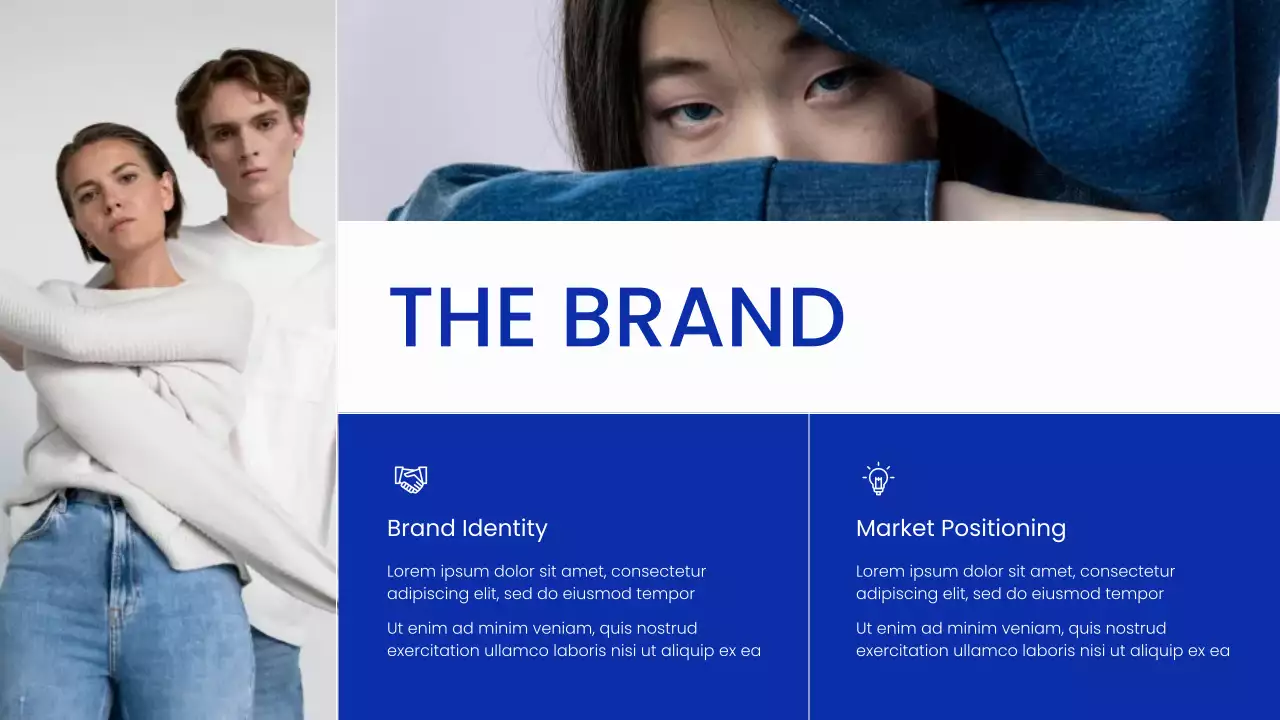 THE BRAND

Brand Identity

Lorem ipsum dolor sit amet, consectetur adipiscing elit, sed do eiusmod tempor

Ut enim ad minim veniam, quis nostrud exercitation ullamco laboris nisi ut aliquip ex ea

Market Positioning

Lorem ipsum dolor sit amet, consectetur adipiscing elit, sed do eiusmod tempor

Ut enim ad minim veniam, quis nostrud exercitation ullamco laboris nisi ut aliquip ex ea